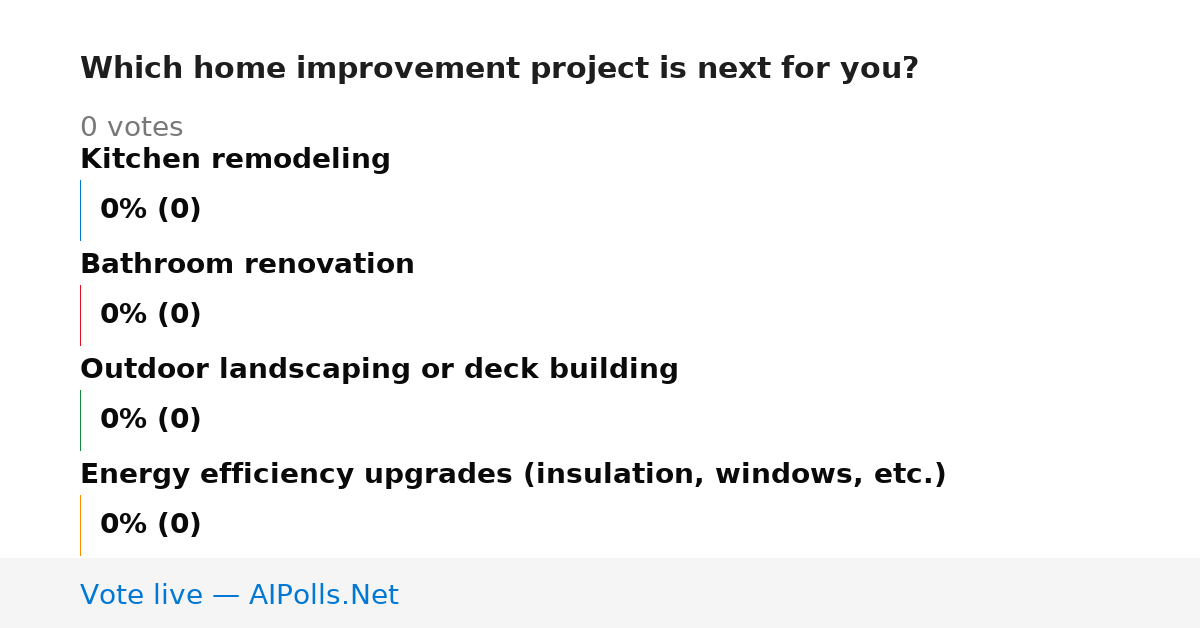 Which home improvement project is next for you?

0 votes

Kitchen remodeling

0% (0)

Bathroom renovation

0% (0)

Outdoor landscaping or deck building

0% (0)

Energy efficiency upgrades (insulation, windows, etc.)

0% (0)

Vote live — AIPolls.Net